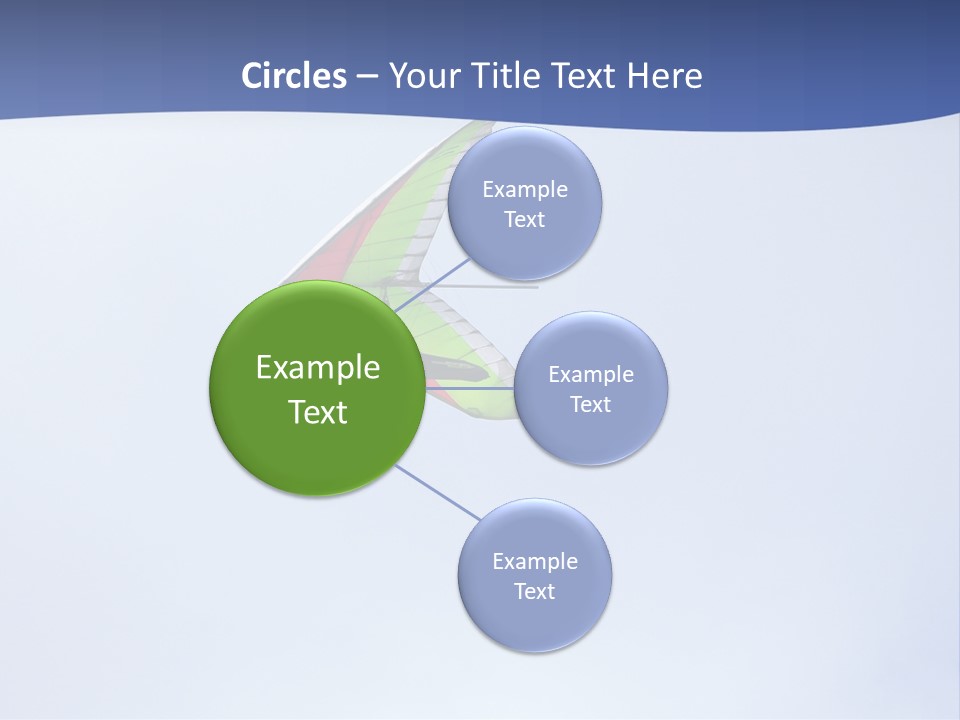 Circles – Your Title Text Here

Example Text

Example Text

Example Text

Example Text